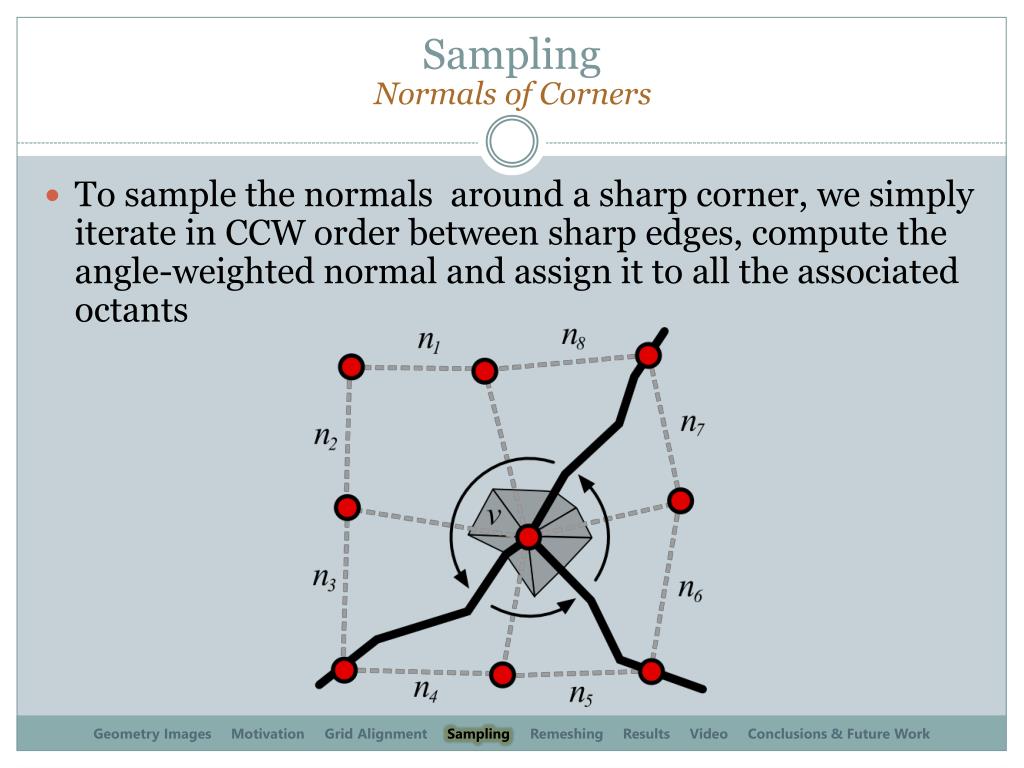 Sampling
Normals of Corners

To sample the normals around a sharp corner, we simply iterate in CCW order between sharp edges, compute the angle-weighted normal and assign it to all the associated octants

$n_1$ $n_8$ $n_2$ $n_7$ $v$ $n_3$ $n_6$ $n_4$ $n_5$

Geometry Images Motivation Grid Alignment Sampling Remeshing Results Video Conclusions & Future Work